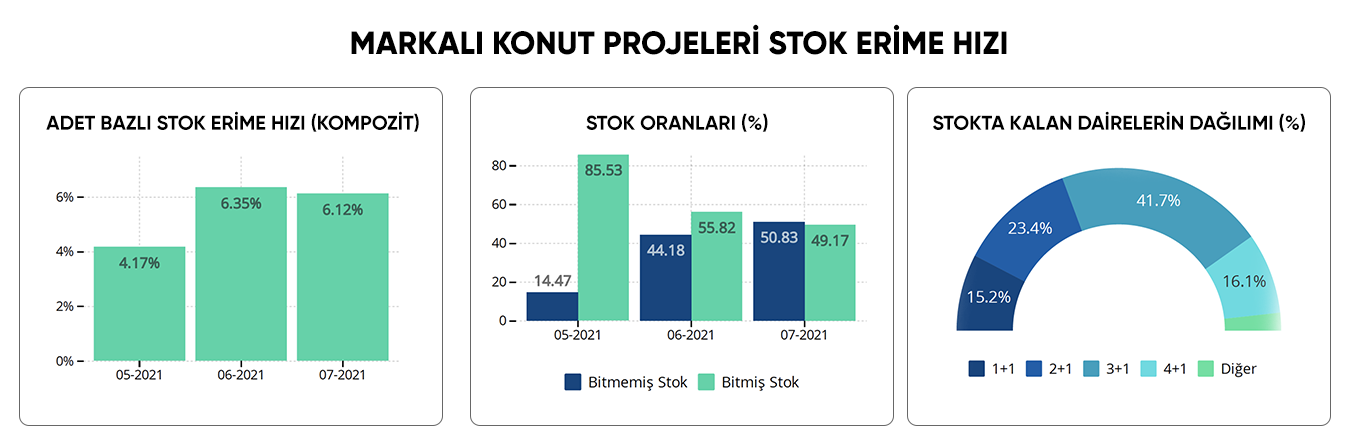 MARKALI KONUT PROJELERİ STOK ERİME HIZI

ADET BAZLI STOK ERİME HIZI (KOMPOZİT)

6%
4%
2%
0%

4.17%
6.35%
6.12%

05-2021
06-2021
07-2021

STOK ORANLARI (%)

80
60
40
20
0

14.47
85.53
44.18
55.82
50.83
49.17

05-2021
06-2021
07-2021

Bitmemiş Stok
Bitmiş Stok

STOKTA KALAN DAİRELERİN DAĞILIMI (%)

15.2%
23.4%
41.7%
16.1%

1+1
2+1
3+1
4+1
Diğer